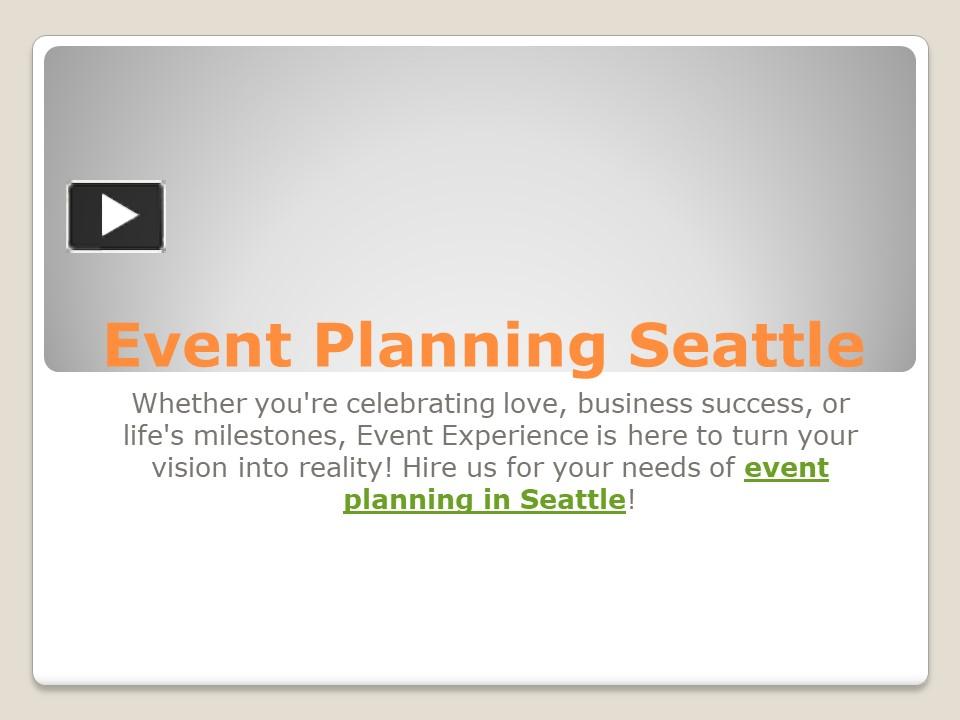 Event Planning Seattle

Whether you're celebrating love, business success, or life's milestones, Event Experience is here to turn your vision into reality! Hire us for your needs of event planning in Seattle!